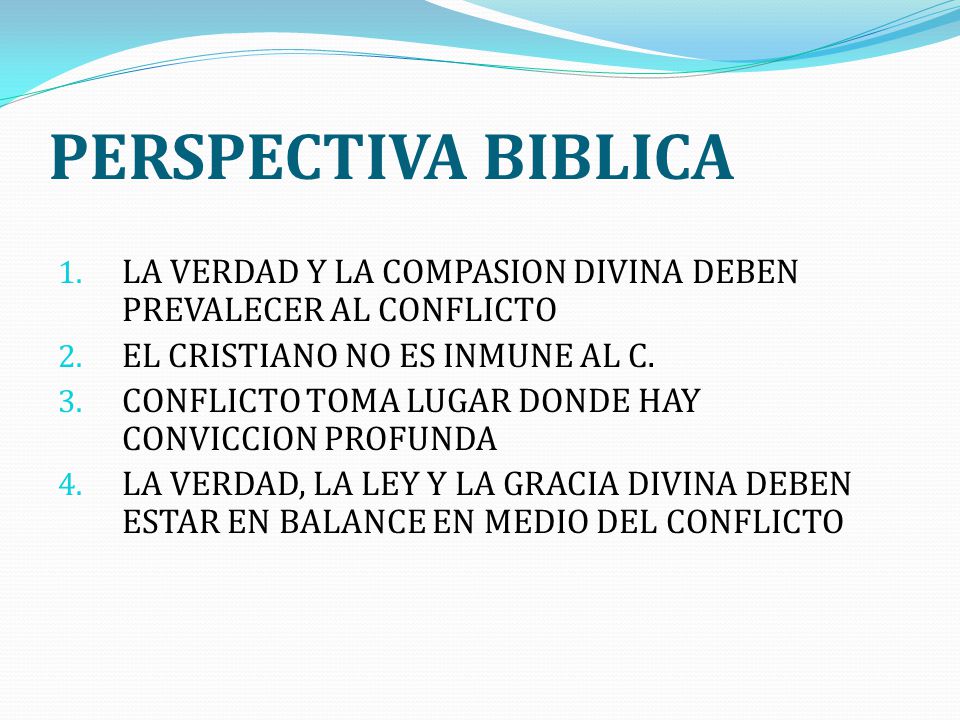 PERSPECTIVA BIBLICA

1. LA VERDAD Y LA COMPASION DIVINA DEBEN PREVALECER AL CONFLICTO
2. EL CRISTIANO NO ES INMUNE AL C.
3. CONFLICTO TOMA LUGAR DONDE HAY CONVICCION PROFUNDA
4. LA VERDAD, LA LEY Y LA GRACIA DIVINA DEBEN ESTAR EN BALANCE EN MEDIO DEL CONFLICTO